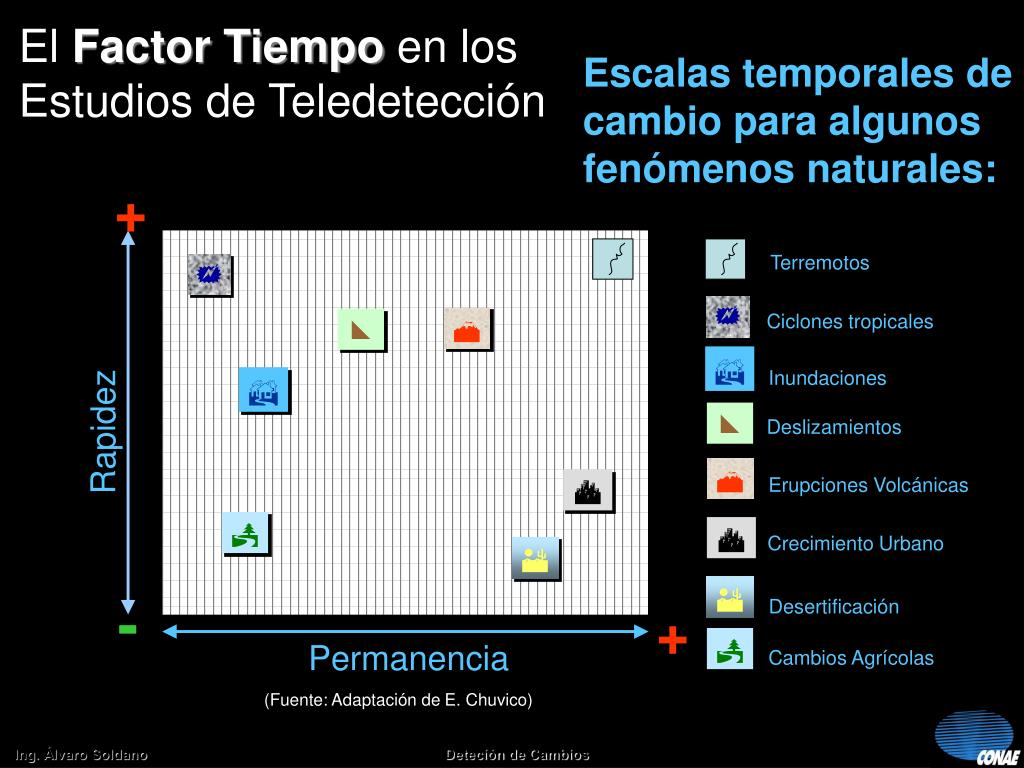 El **Factor Tiempo** en los Estudios de Teledetección

Escalas temporales de cambio para algunos fenómenos naturales:

+

Rapidez

-

Permanencia

+

(Fuente: Adaptación de E. Chuvico)

Terremotos

Ciclones tropicales

Inundaciones

Deslizamientos

Erupciones Volcánicas

Crecimiento Urbano

Desertificación

Cambios Agrícolas

Ing. Álvaro Soldano

Deteción de Cambios

CONAE